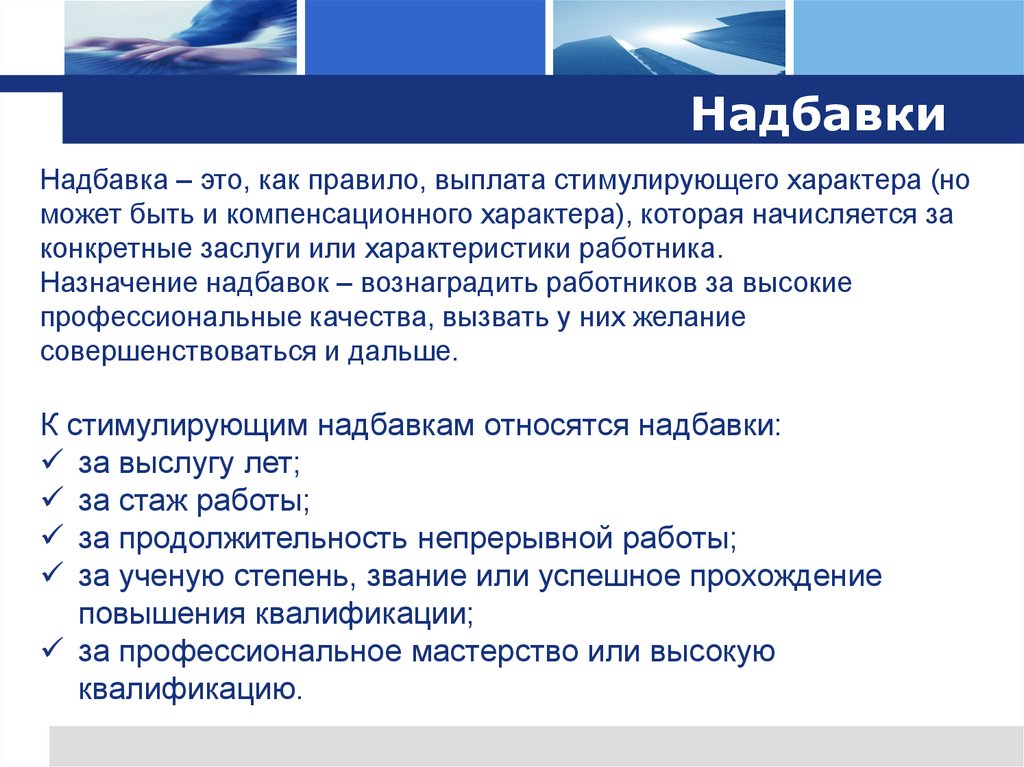 Надбавки

Надбавка – это, как правило, выплата стимулирующего характера (но может быть и компенсационного характера), которая начисляется за конкретные заслуги или характеристики работника.
Назначение надбавок – вознаградить работников за высокие профессиональные качества, вызвать у них желание совершенствоваться и дальше.

К стимулирующим надбавкам относятся надбавки:
✓ за выслугу лет;
✓ за стаж работы;
✓ за продолжительность непрерывной работы;
✓ за ученую степень, звание или успешное прохождение повышения квалификации;
✓ за профессиональное мастерство или высокую квалификацию.